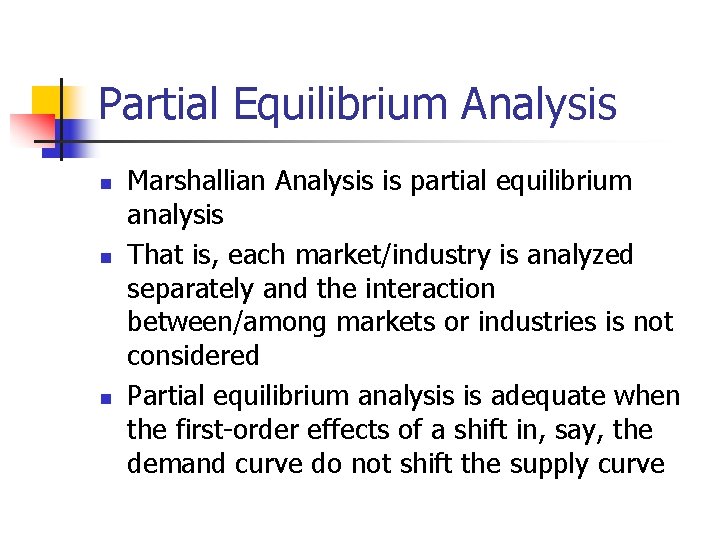 Partial Equilibrium Analysis

- Marshallian Analysis is partial equilibrium analysis
- That is, each market/industry is analyzed separately and the interaction between/among markets or industries is not considered
- Partial equilibrium analysis is adequate when the first-order effects of a shift in, say, the demand curve do not shift the supply curve